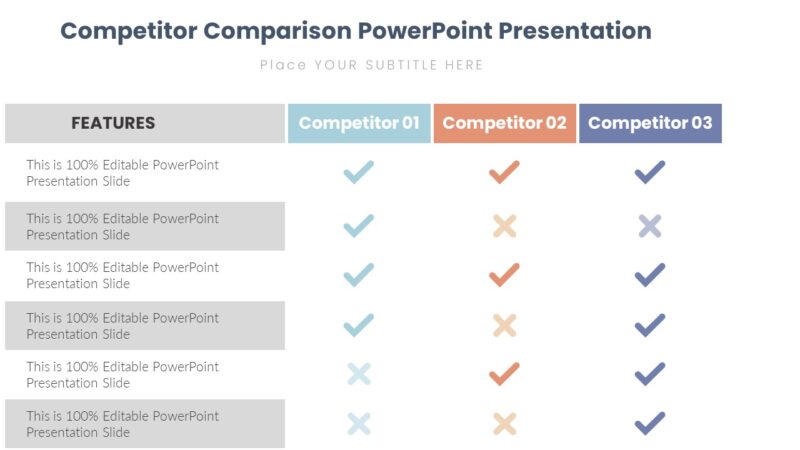 Competitor Comparison PowerPoint Presentation

Place YOUR SUBTITLE HERE

| FEATURES | Competitor 01 | Competitor 02 | Competitor 03 |
|---|---|---|---|
| This is 100% Editable PowerPoint Presentation Slide | ✓ | ✓ | ✓ |
| This is 100% Editable PowerPoint Presentation Slide | ✓ | ✗ | ✗ |
| This is 100% Editable PowerPoint Presentation Slide | ✓ | ✓ | ✓ |
| This is 100% Editable PowerPoint Presentation Slide | ✓ | ✗ | ✓ |
| This is 100% Editable PowerPoint Presentation Slide | ✗ | ✓ | ✓ |
| This is 100% Editable PowerPoint Presentation Slide | ✗ | ✗ | ✓ |